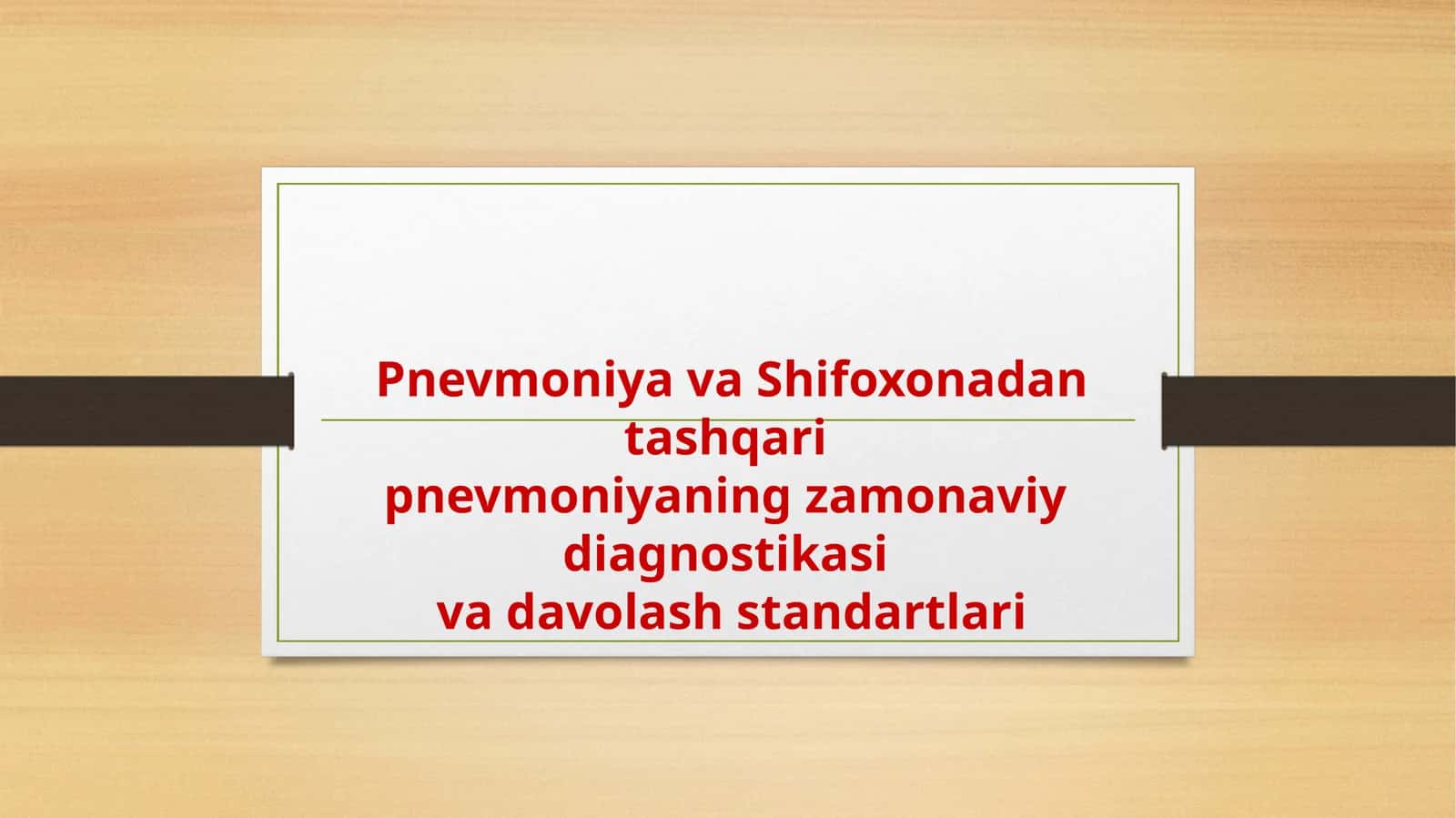 Pnevmoniya va Shifoxonadan tashqari pnevmoniyaning zamonaviy diagnostikasi va davolash standartlari